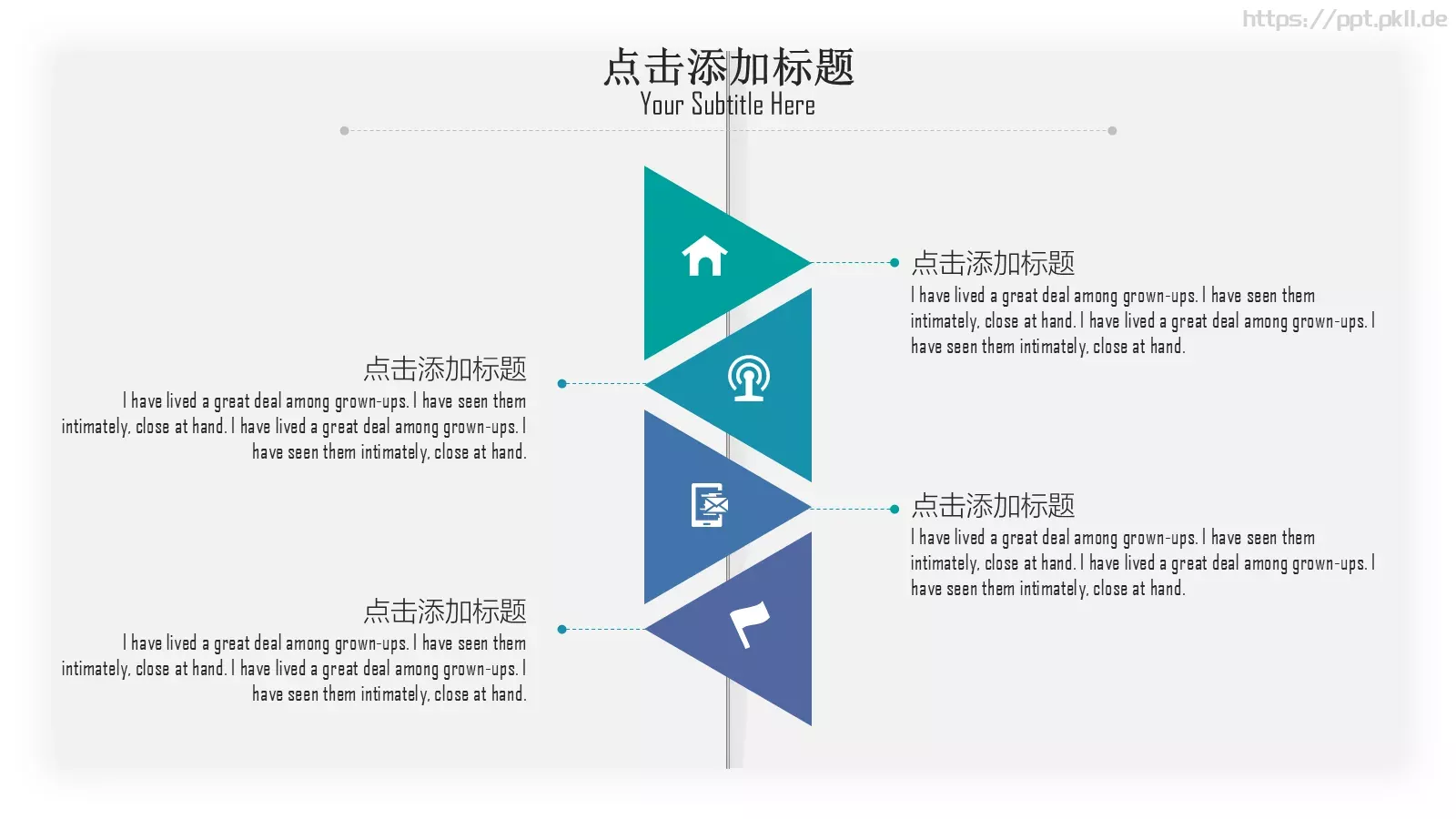 https://ppt.pkll.de

点击添加标题
Your Subtitle Here

点击添加标题
I have lived a great deal among grown-ups. I have seen them intimately, close at hand. I have lived a great deal among grown-ups. I have seen them intimately, close at hand.

点击添加标题
I have lived a great deal among grown-ups. I have seen them intimately, close at hand. I have lived a great deal among grown-ups. I have seen them intimately, close at hand.

点击添加标题
I have lived a great deal among grown-ups. I have seen them intimately, close at hand. I have lived a great deal among grown-ups. I have seen them intimately, close at hand.

点击添加标题
I have lived a great deal among grown-ups. I have seen them intimately, close at hand. I have lived a great deal among grown-ups. I have seen them intimately, close at hand.